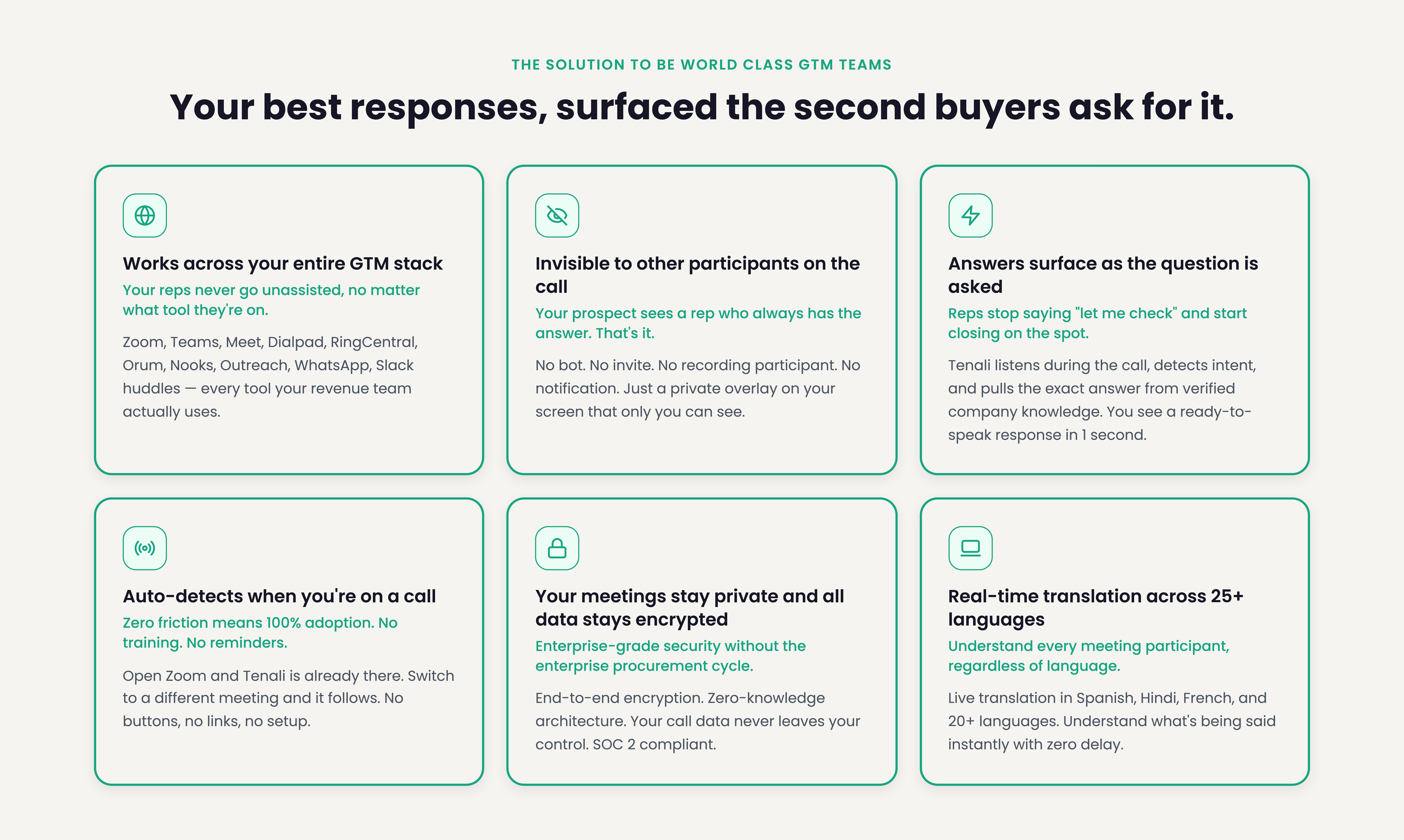 THE SOLUTION TO BE WORLD CLASS GTM TEAMS

Your best responses, surfaced the second buyers ask for it.

Works across your entire GTM stack

Your reps never go unassisted, no matter what tool they're on.

Zoom, Teams, Meet, Dialpad, RingCentral, Orum, Nooks, Outreach, WhatsApp, Slack huddles — every tool your revenue team actually uses.

Invisible to other participants on the call

Your prospect sees a rep who always has the answer. That's it.

No bot. No invite. No recording participant. No notification. Just a private overlay on your screen that only you can see.

Answers surface as the question is asked

Reps stop saying "let me check" and start closing on the spot.

Tenali listens during the call, detects intent, and pulls the exact answer from verified company knowledge. You see a ready-to-speak response in 1 second.

Auto-detects when you're on a call

Zero friction means 100% adoption. No training. No reminders.

Open Zoom and Tenali is already there. Switch to a different meeting and it follows. No buttons, no links, no setup.

Your meetings stay private and all data stays encrypted

Enterprise-grade security without the enterprise procurement cycle.

End-to-end encryption. Zero-knowledge architecture. Your call data never leaves your control. SOC 2 compliant.

Real-time translation across 25+ languages

Understand every meeting participant, regardless of language.

Live translation in Spanish, Hindi, French, and 20+ languages. Understand what's being said instantly with zero delay.